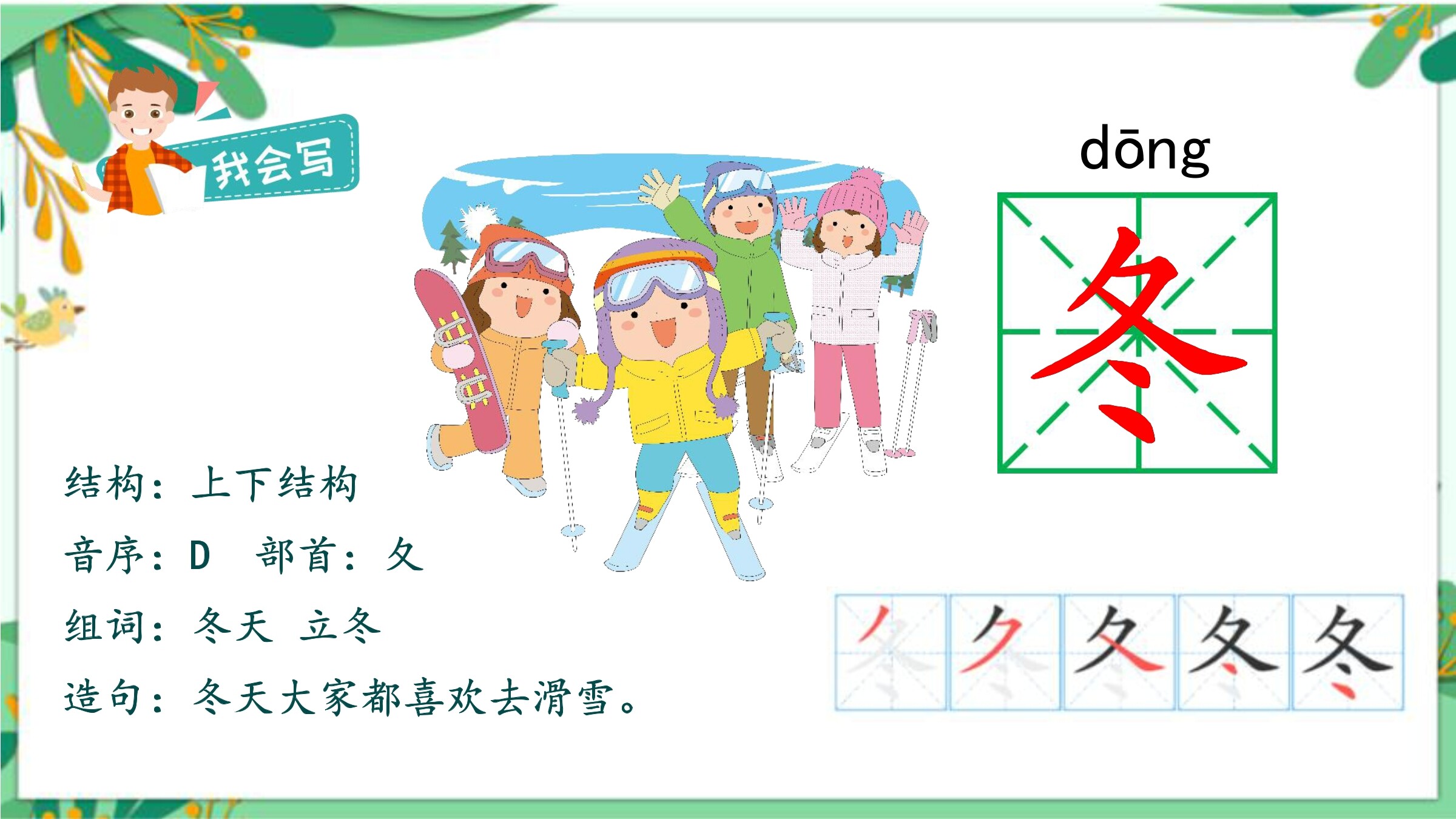 我会写

dōng

冬

结构：上下结构

音序：D　部首：夂

组词：冬天　立冬

造句：冬天大家都喜欢去滑雪。

冬 冬 冬 冬 冬